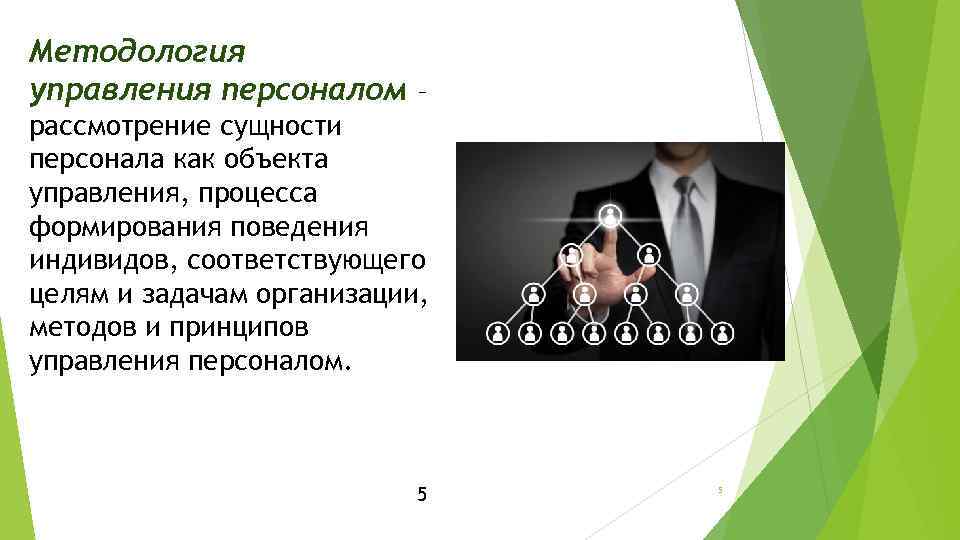 Методология управления персоналом – рассмотрение сущности персонала как объекта управления, процесса формирования поведения индивидов, соответствующего целям и задачам организации, методов и принципов управления персоналом.

5

5